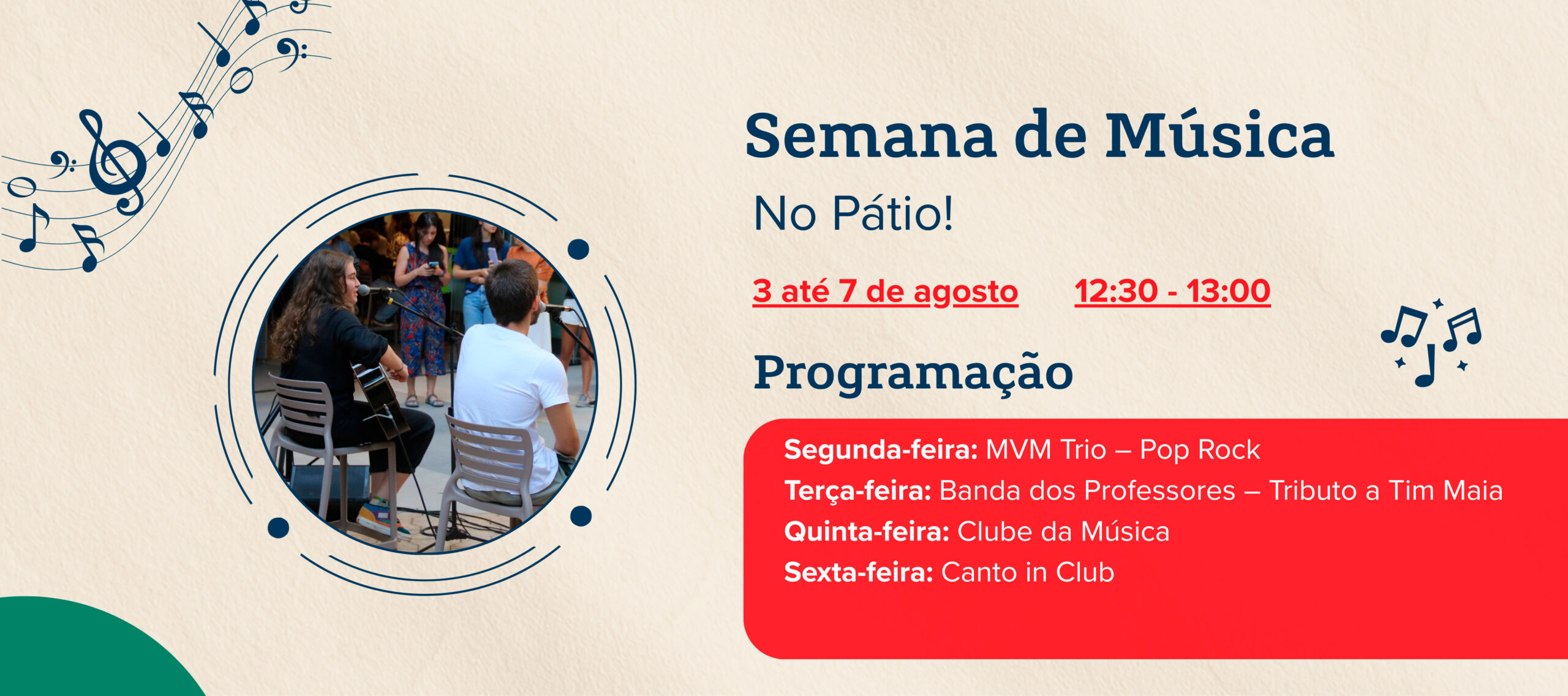 Semana de Música

No Pátio!

3 até 7 de agosto 12:30 - 13:00

Programação

Segunda-feira: MVM Trio – Pop Rock
Terça-feira: Banda dos Professores – Tributo a Tim Maia
Quinta-feira: Clube da Música
Sexta-feira: Canto in Club